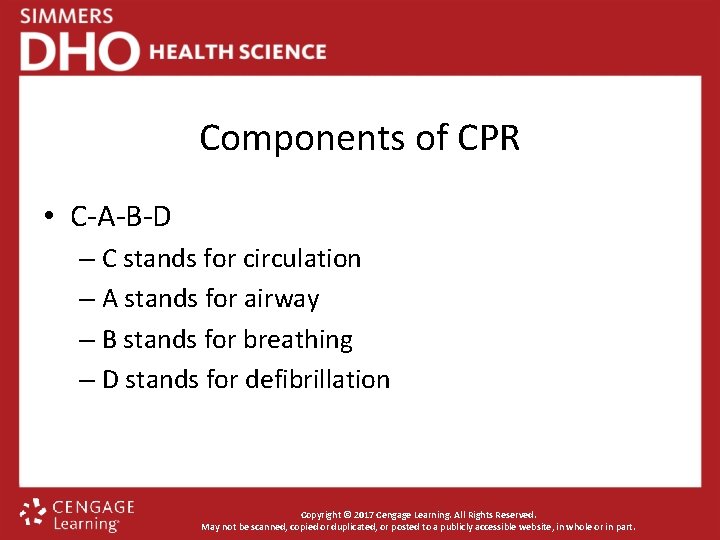 SIMMERS
DHO HEALTH SCIENCE

Components of CPR

• C-A-B-D
– C stands for circulation
– A stands for airway
– B stands for breathing
– D stands for defibrillation

CENGAGE Learning

Copyright © 2017 Cengage Learning. All Rights Reserved.
May not be scanned, copied or duplicated, or posted to a publicly accessible website, in whole or in part.